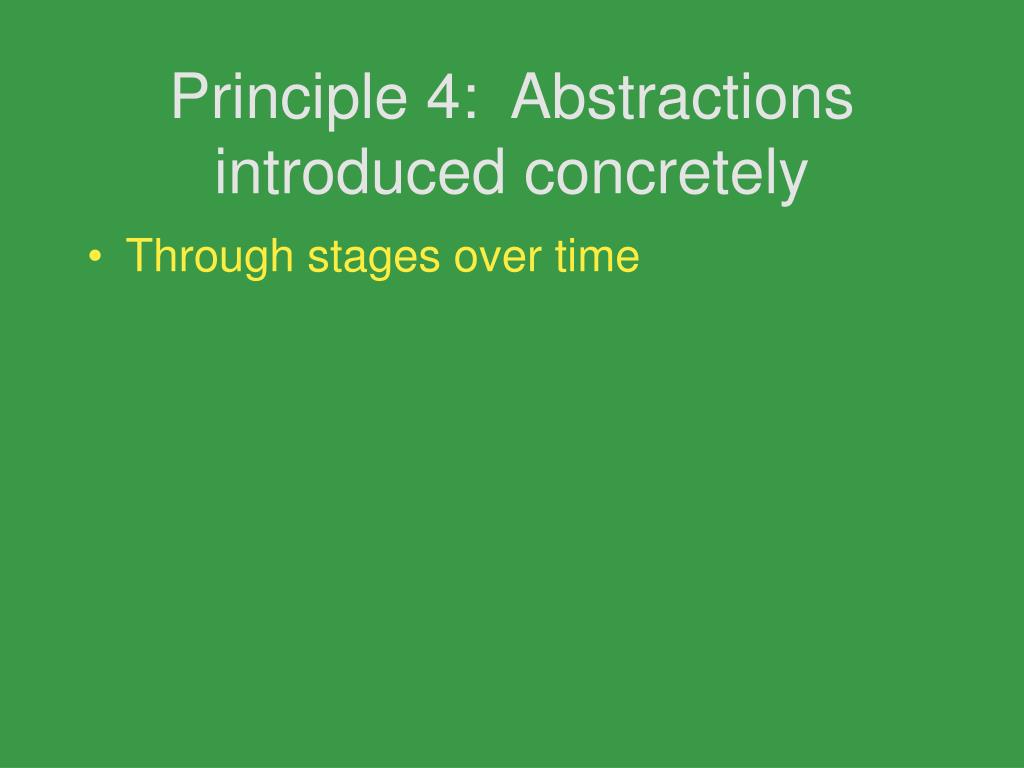 Principle 4: Abstractions introduced concretely

• Through stages over time